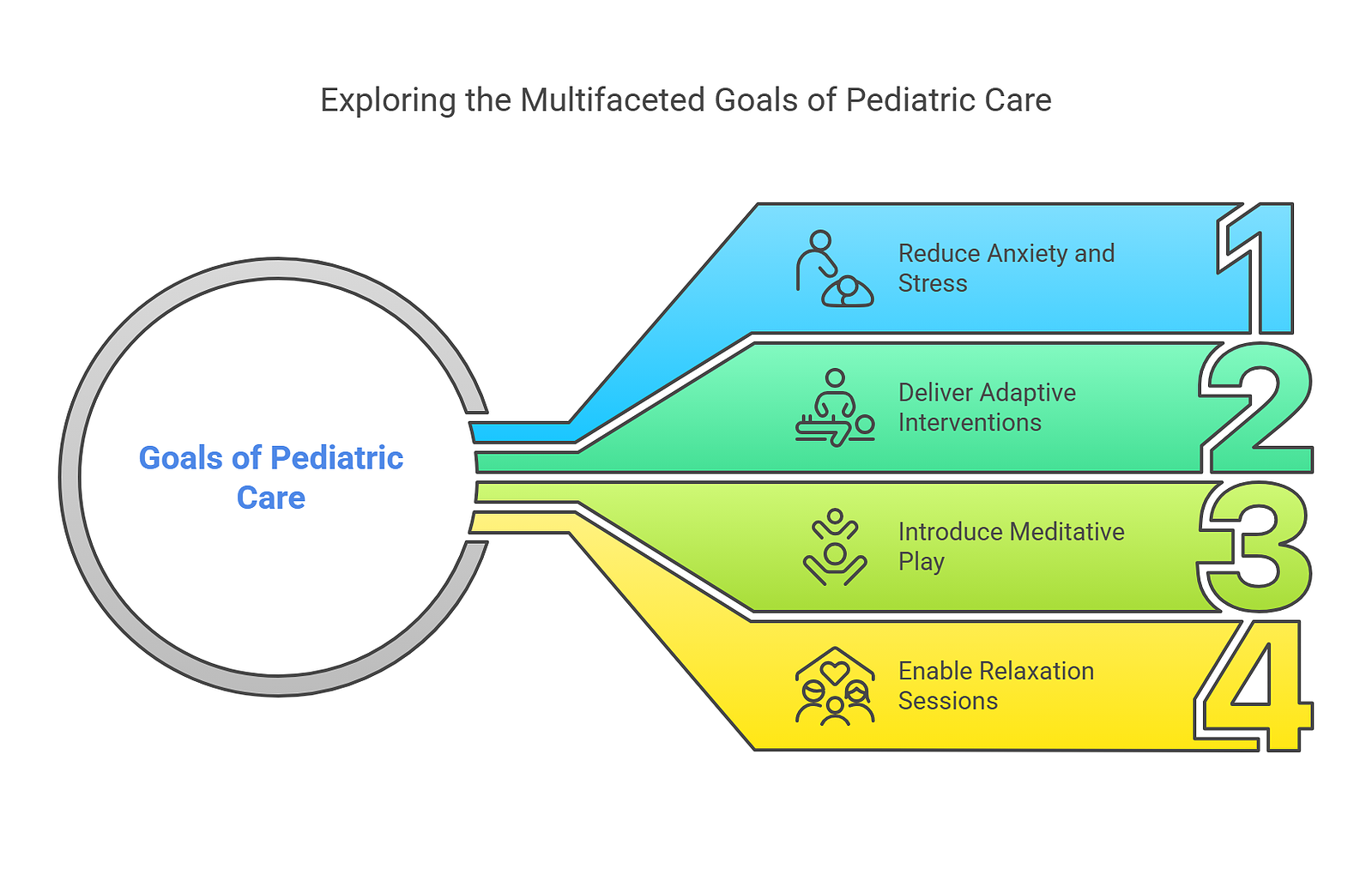 Exploring the Multifaceted Goals of Pediatric Care

Goals of Pediatric Care

Reduce Anxiety and Stress

1

Deliver Adaptive Interventions

2

Introduce Meditative Play

3

Enable Relaxation Sessions

4